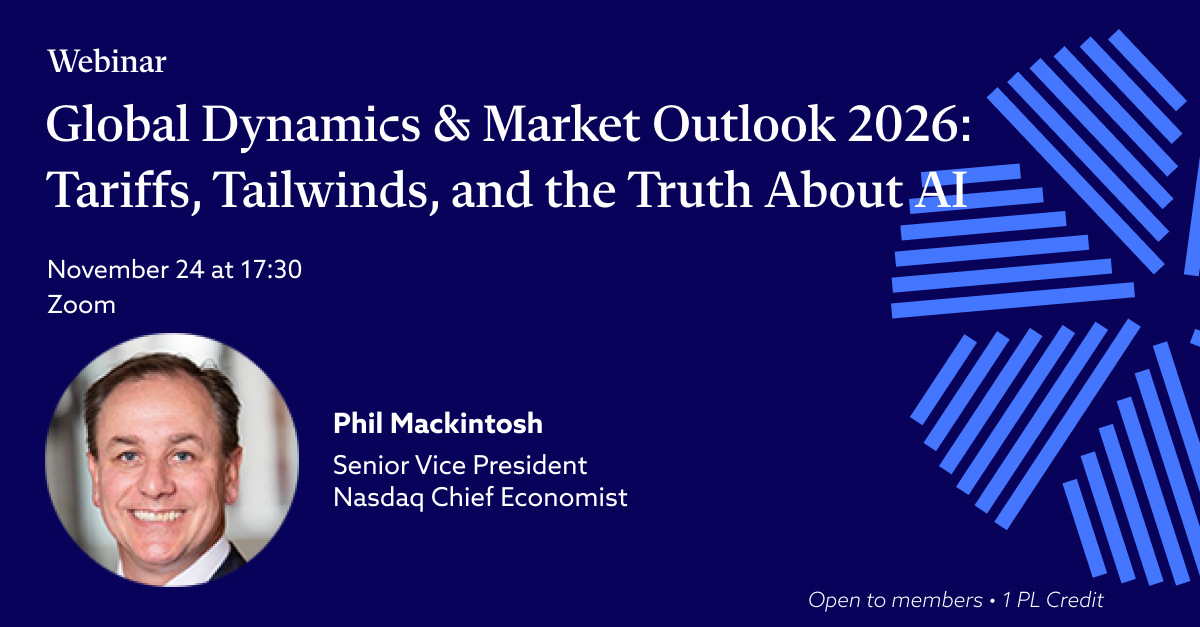 Webinar

Global Dynamics & Market Outlook 2026: Tariffs, Tailwinds, and the Truth About AI

November 24 at 17:30
Zoom

Phil Mackintosh
Senior Vice President
Nasdaq Chief Economist

Open to members • 1 PL Credit